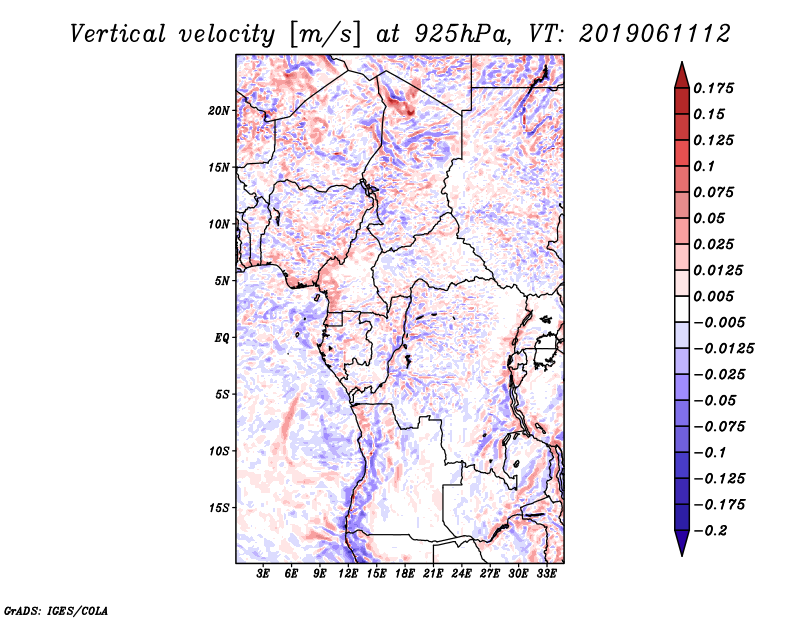 Vertical velocity [m/s] at 925hPa, VT: 2019061112

20N
15N
10N
5N
EQ
5S
10S
15S

3E 6E 9E 12E 15E 18E 21E 24E 27E 30E 33E

0.175
0.15
0.125
0.1
0.075
0.05
0.025
0.0125
0.005
−0.005
−0.0125
−0.025
−0.05
−0.075
−0.1
−0.125
−0.175
−0.2

GrADS: IGES/COLA